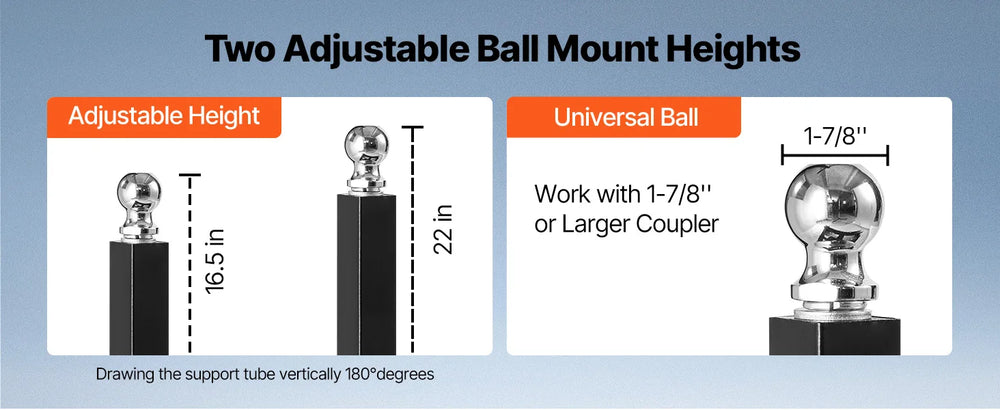 Two Adjustable Ball Mount Heights

Adjustable Height

16.5 in

22 in

Drawing the support tube vertically 180°degrees

Universal Ball

1-7/8''

Work with 1-7/8'' or Larger Coupler